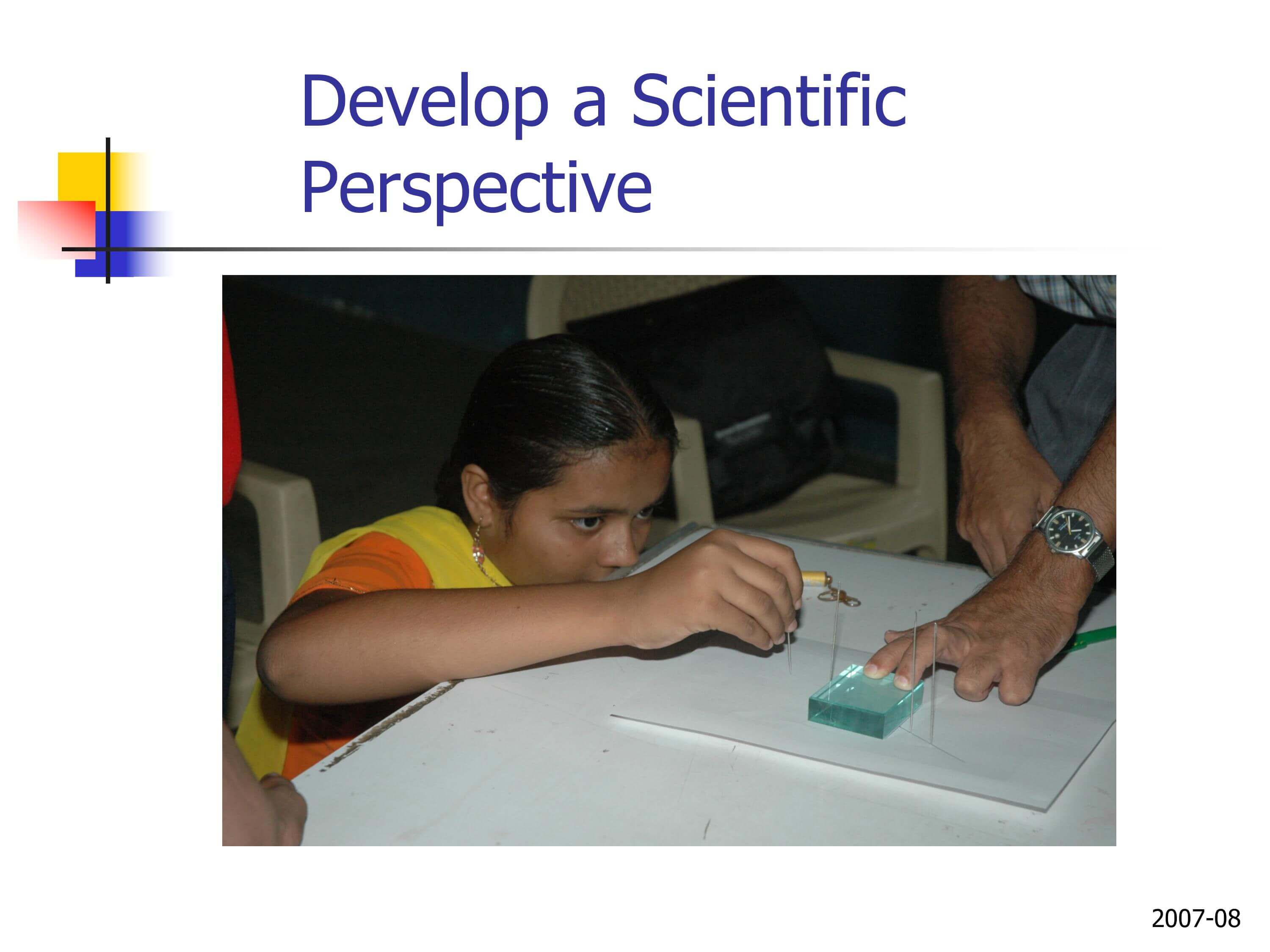 Develop a Scientific Perspective

2007-08